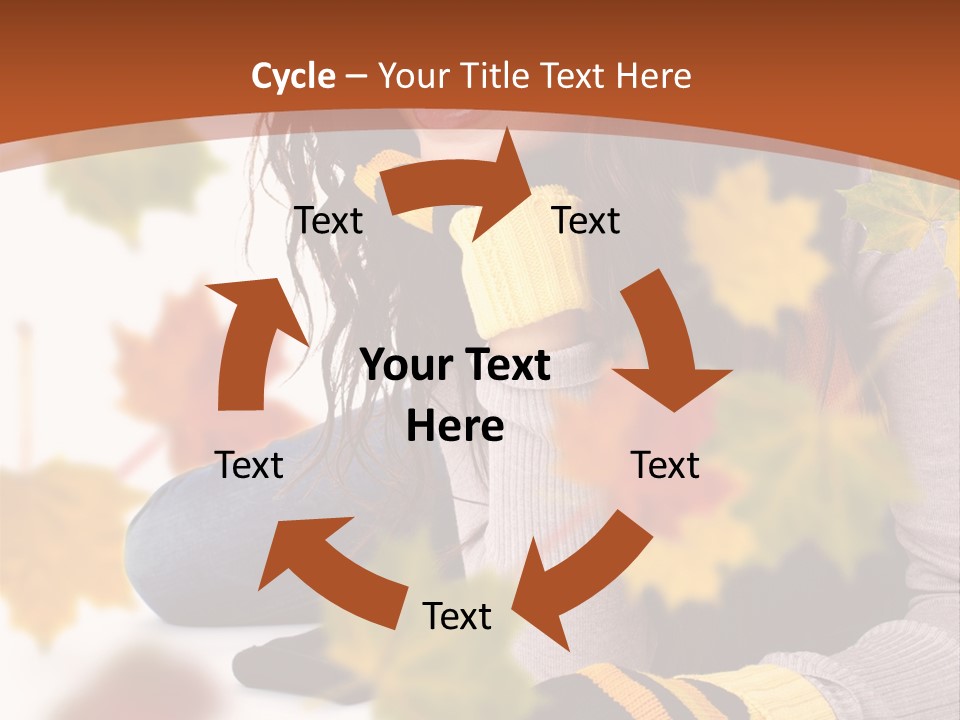 Cycle – Your Title Text Here

Text

Text

Your Text Here

Text

Text

Text